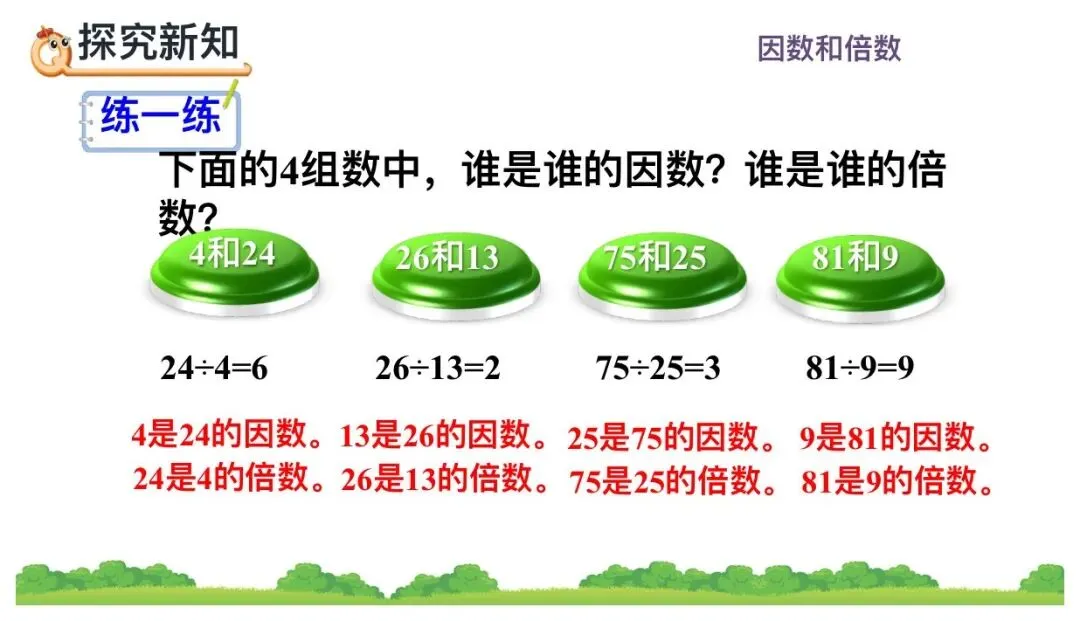 探究新知

因数和倍数

练一练

下面的4组数中，谁是谁的因数？谁是谁的倍数？

4和24

26和13

75和25

81和9

$24÷4=6$

$26÷13=2$

$75÷25=3$

$81÷9=9$

4是24的因数。13是26的因数。25是75的因数。9是81的因数。
24是4的倍数。26是13的倍数。75是25的倍数。81是9的倍数。